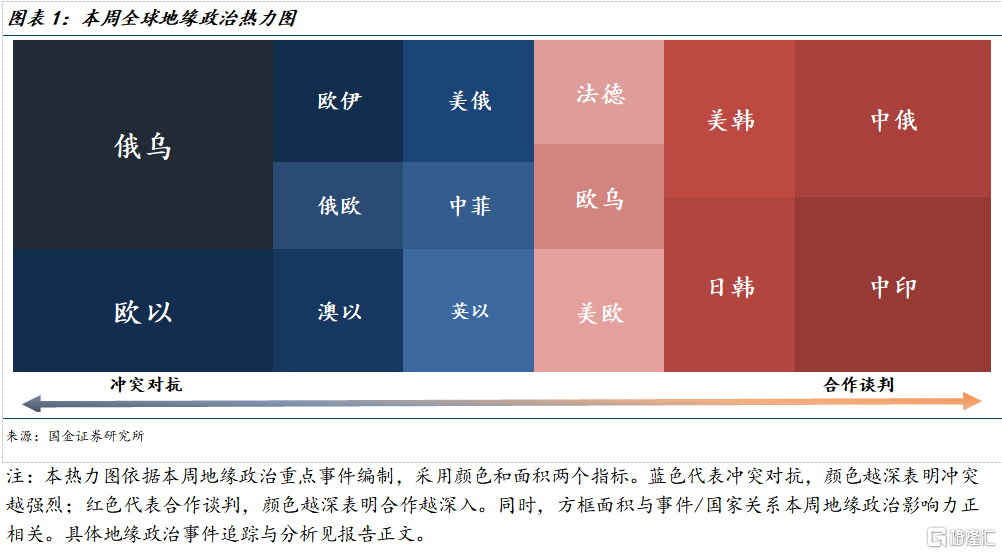 图表 1：本周全球地缘政治热力图

俄乌

欧以

欧伊

俄欧

澳以

美俄

中菲

英以

法德

欧乌

美欧

美韩

日韩

中俄

中印

冲突对抗

合作谈判

来源：国金证券研究所

注：本热力图依据本周地缘政治重点事件编制，采用颜色和面积两个指标。蓝色代表冲突对抗，颜色越深表明冲突越强烈；红色代表合作谈判，颜色越深表明合作越深入。同时，方框面积与事件/国家关系本周地缘政治影响力正相关。具体地缘政治事件追踪与分析见报告正文。

格隆汇